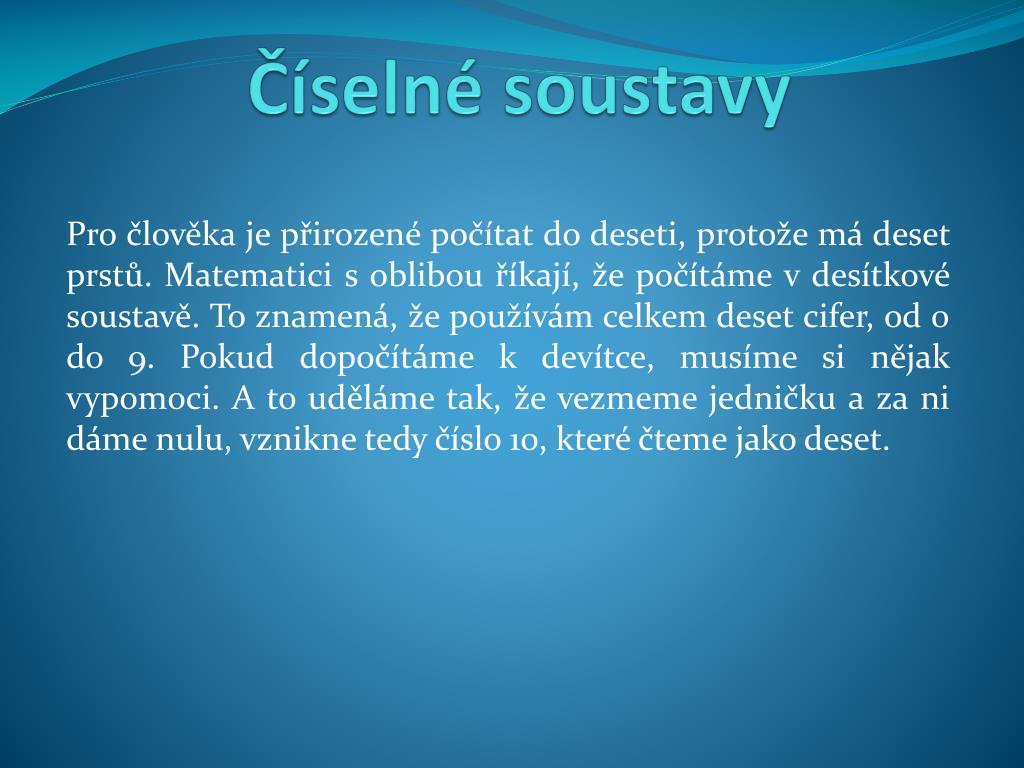 Číselné soustavy

Pro člověka je přirozené počítat do deseti, protože má deset prstů. Matematici s oblibou říkají, že počítáme v desítkové soustavě. To znamená, že používám celkem deset cifer, od 0 do 9. Pokud dopočítáme k devítce, musíme si nějak vypomoci. A to uděláme tak, že vezmeme jedničku a za ni dáme nulu, vznikne tedy číslo 10, které čteme jako deset.